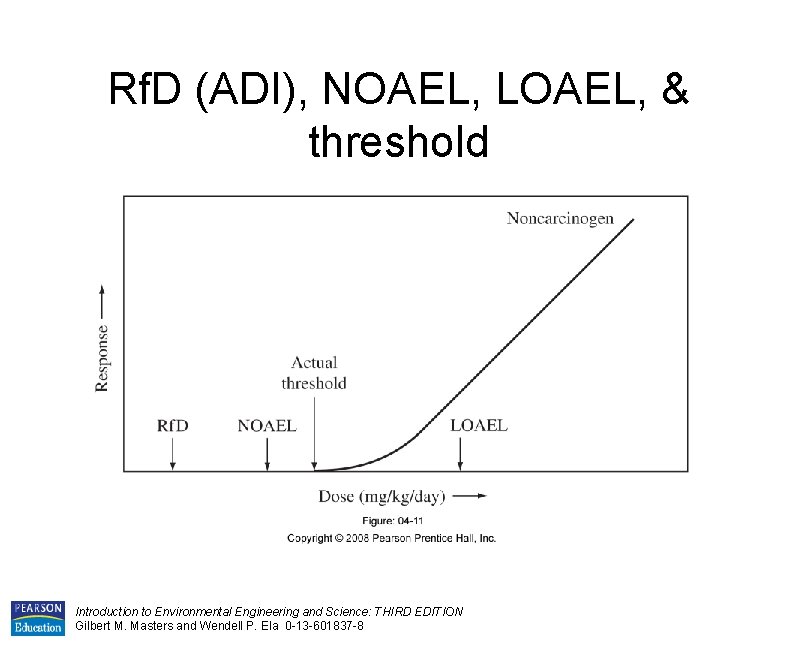 RfD (ADI), NOAEL, LOAEL, & threshold

Noncarcinogen

Response ⟶

Actual threshold

RfD

NOAEL

LOAEL

Dose (mg/kg/day) ⟶

Figure: 04-11

Copyright © 2008 Pearson Prentice Hall, Inc.

PEARSON Education

Introduction to Environmental Engineering and Science: THIRD EDITION
Gilbert M. Masters and Wendell P. Ela 0-13-601837-8